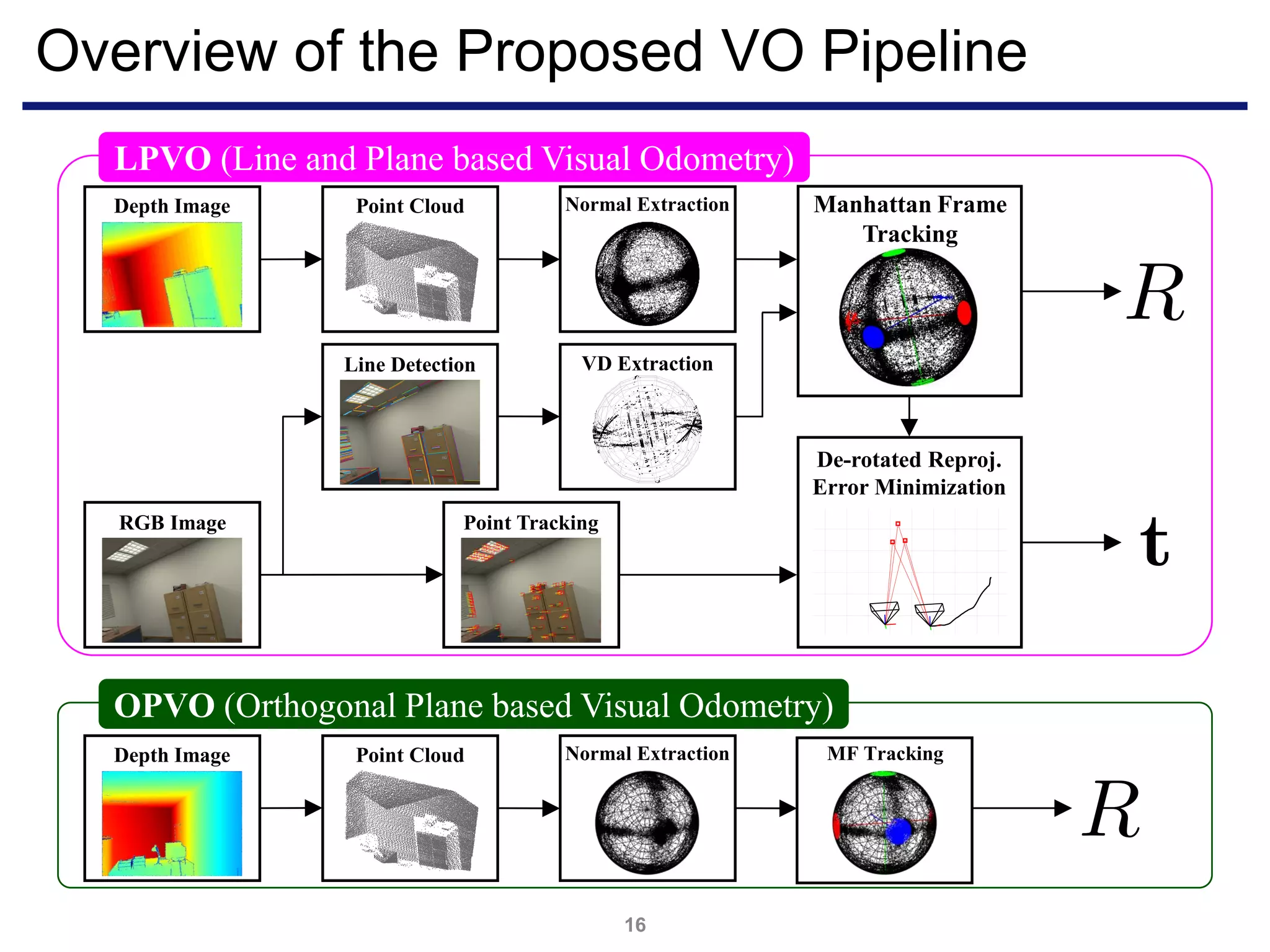 Overview of the Proposed VO Pipeline

LPVO (Line and Plane based Visual Odometry)

Depth Image

Point Cloud

Normal Extraction

Manhattan Frame Tracking

$R$

Line Detection

VD Extraction

De-rotated Reproj. Error Minimization

RGB Image

Point Tracking

$\mathbf{t}$

OPVO (Orthogonal Plane based Visual Odometry)

Depth Image

Point Cloud

Normal Extraction

MF Tracking

$R$

16